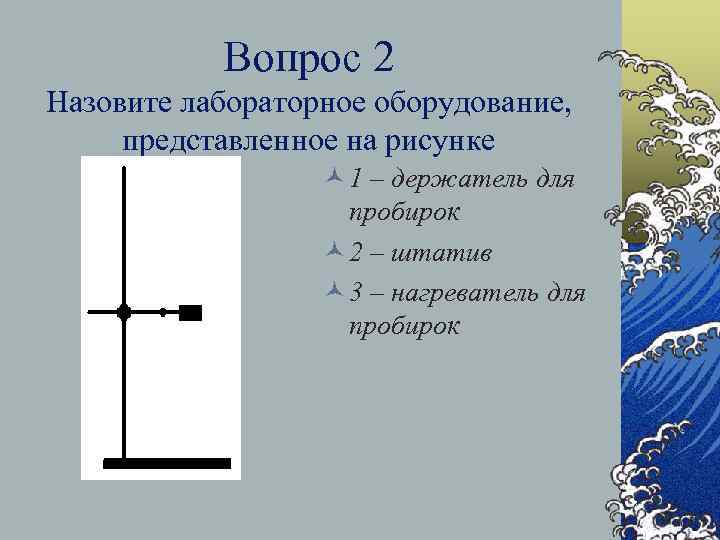 Вопрос 2
Назовите лабораторное оборудование, представленное на рисунке

1 – держатель для пробирок

2 – штатив

3 – нагреватель для пробирок